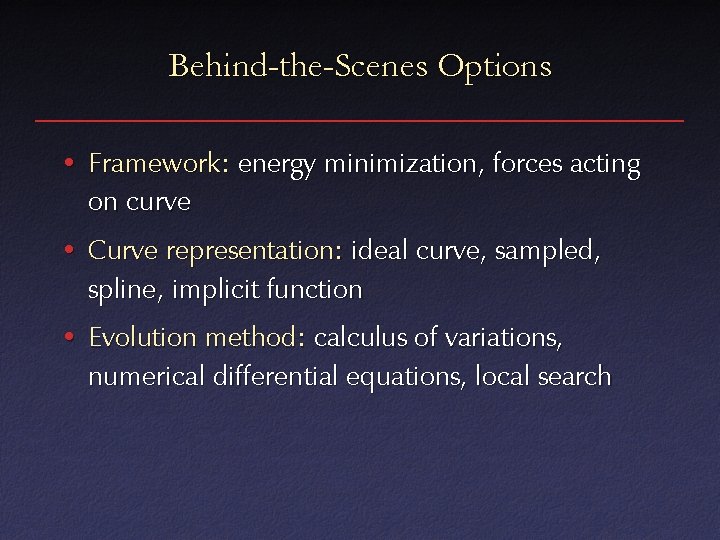 Behind-the-Scenes Options

• Framework: energy minimization, forces acting on curve

• Curve representation: ideal curve, sampled, spline, implicit function

• Evolution method: calculus of variations, numerical differential equations, local search